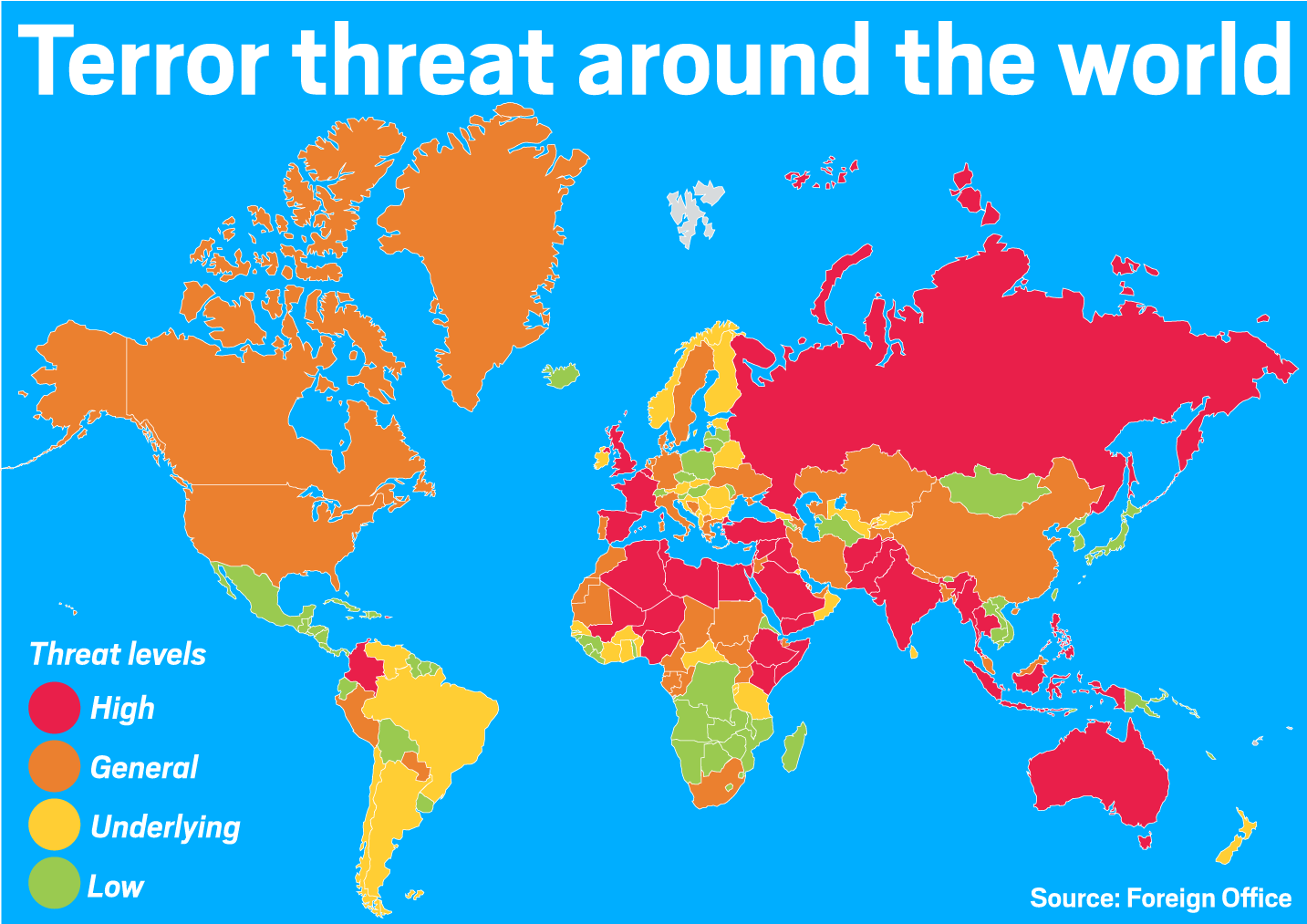 Terror threat around the world

Threat levels
High
General
Underlying
Low

Source: Foreign Office